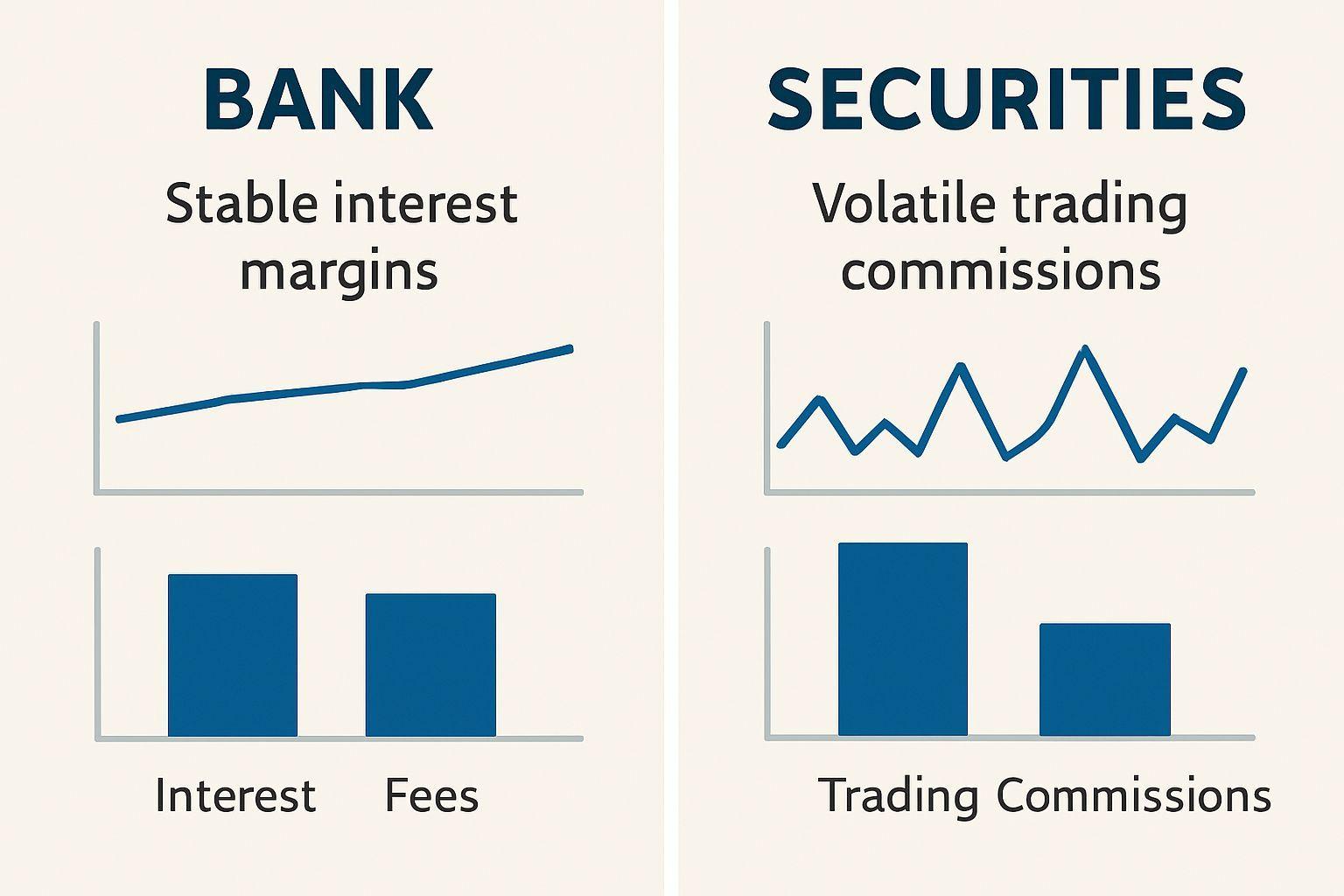 BANK

Stable interest margins

Interest Fees

SECURITIES

Volatile trading commissions

Trading Commissions